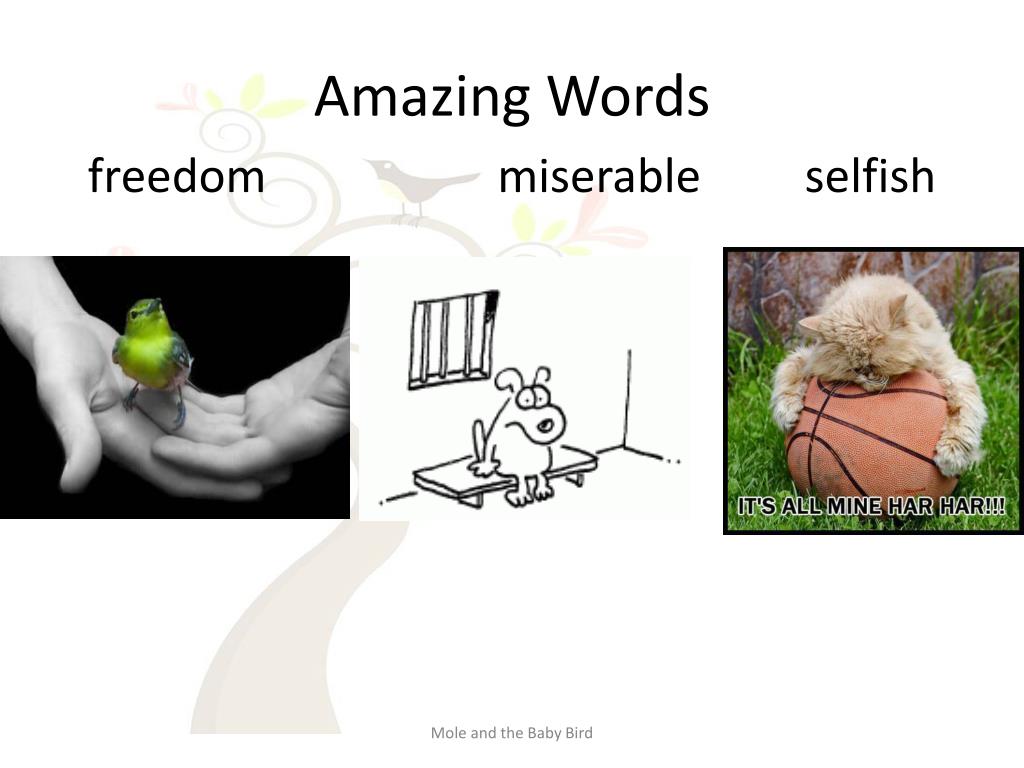 Amazing Words

freedom miserable selfish

IT'S ALL MINE HAR HAR!!!

Mole and the Baby Bird